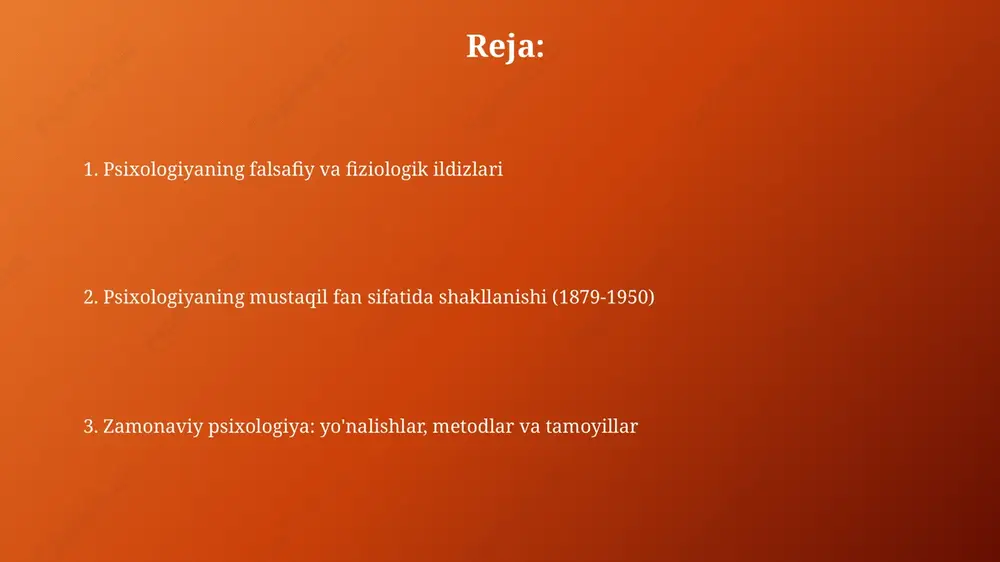 Reja:

1. Psixologiyaning falsafiy va fiziologik ildizlari

2. Psixologiyaning mustaqil fan sifatida shakllanishi (1879-1950)

3. Zamonaviy psixologiya: yo'nalishlar, metodlar va tamoyillar